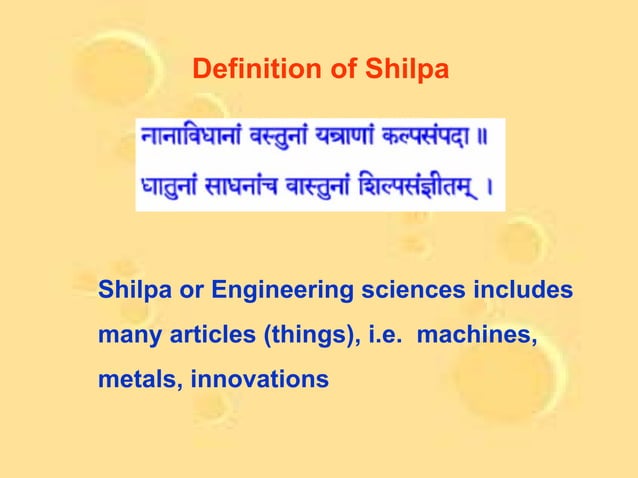 Definition of Shilpa

नानाविधानां वस्तुनां यन्त्राणां कल्पसंपदा ॥
धातुनां साधनांच वास्तुनां शिल्पसंज्ञीतम् ।

Shilpa or Engineering sciences includes many articles (things), i.e. machines, metals, innovations